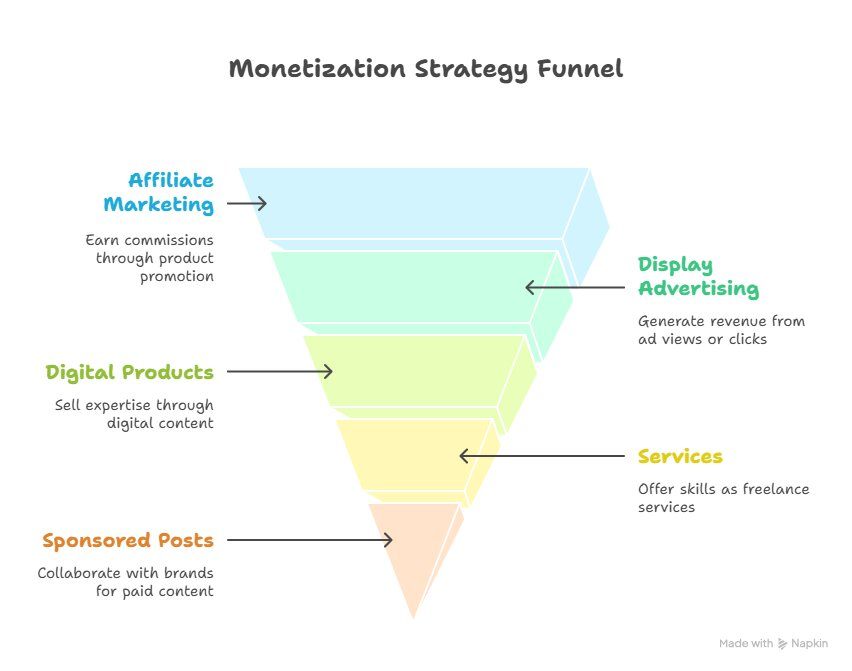 Monetization Strategy Funnel

Affiliate Marketing

Earn commissions through product promotion

Display Advertising

Generate revenue from ad views or clicks

Digital Products

Sell expertise through digital content

Services

Offer skills as freelance services

Sponsored Posts

Collaborate with brands for paid content

Made with Napkin